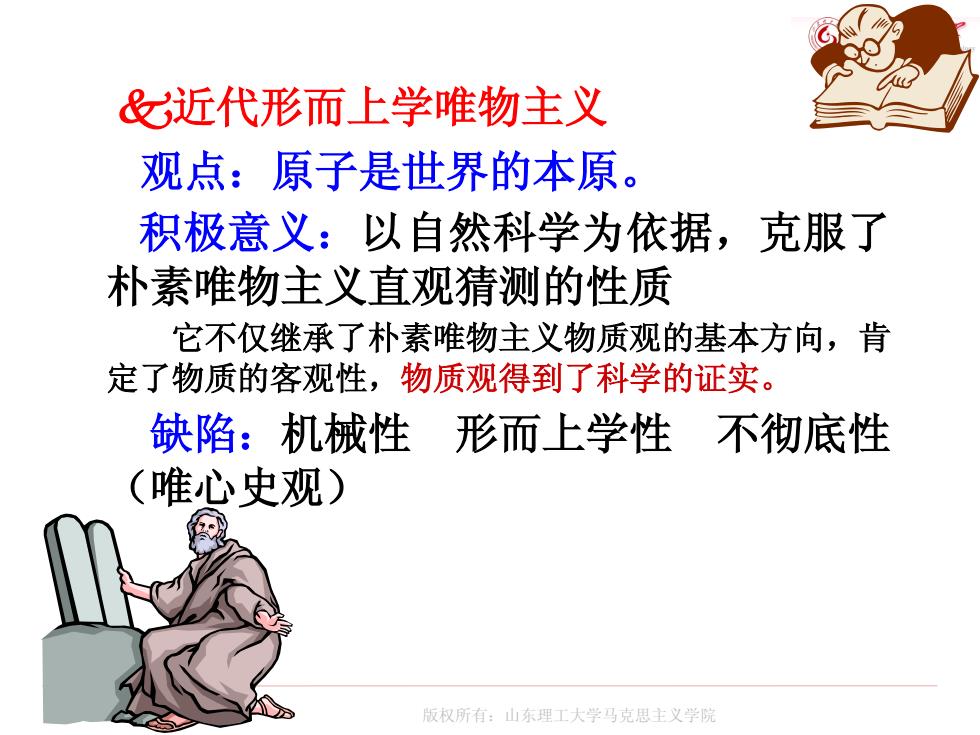 &近代形而上学唯物主义

观点：原子是世界的本原。

积极意义：以自然科学为依据，克服了朴素唯物主义直观猜测的性质

它不仅继承了朴素唯物主义物质观的基本方向，肯定了物质的客观性，物质观得到了科学的证实。

缺陷：机械性　形而上学性　不彻底性（唯心史观）

版权所有：山东理工大学马克思主义学院